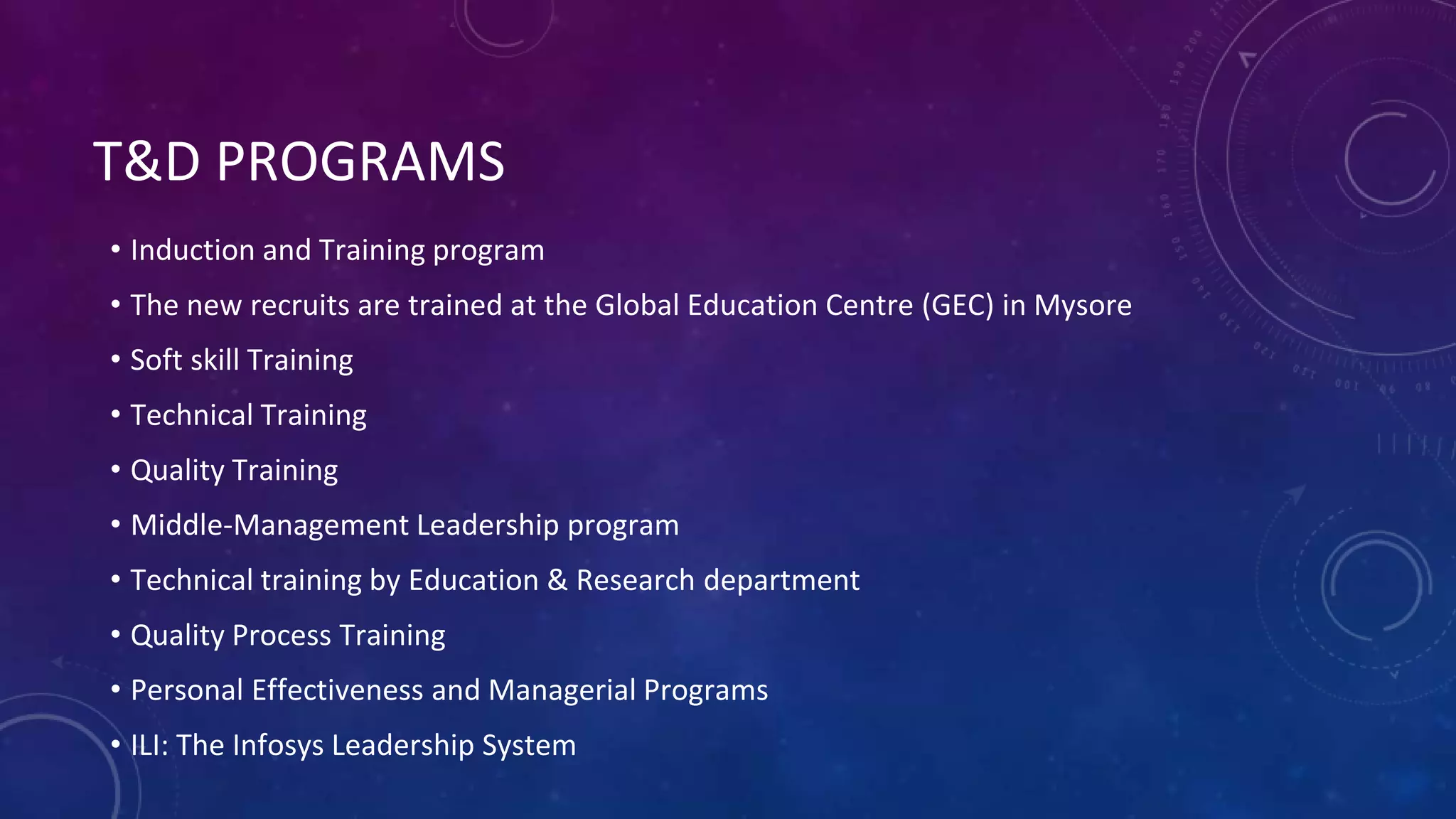 T&D PROGRAMS

• Induction and Training program
• The new recruits are trained at the Global Education Centre (GEC) in Mysore
• Soft skill Training
• Technical Training
• Quality Training
• Middle-Management Leadership program
• Technical training by Education & Research department
• Quality Process Training
• Personal Effectiveness and Managerial Programs
• ILI: The Infosys Leadership System